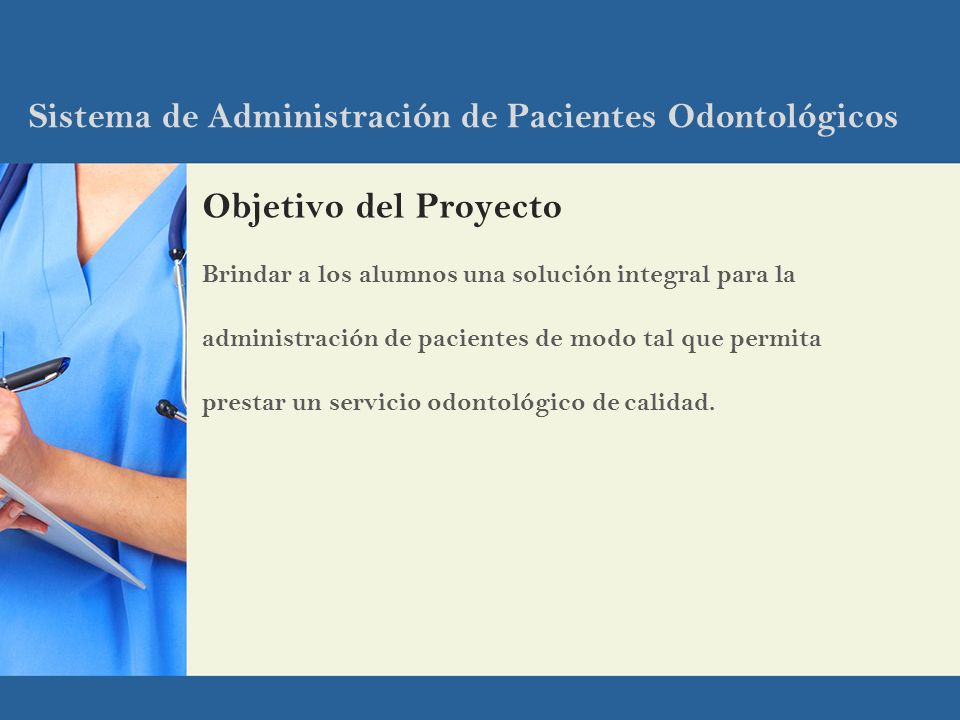 Sistema de Administración de Pacientes Odontológicos

Objetivo del Proyecto

Brindar a los alumnos una solución integral para la administración de pacientes de modo tal que permita prestar un servicio odontológico de calidad.